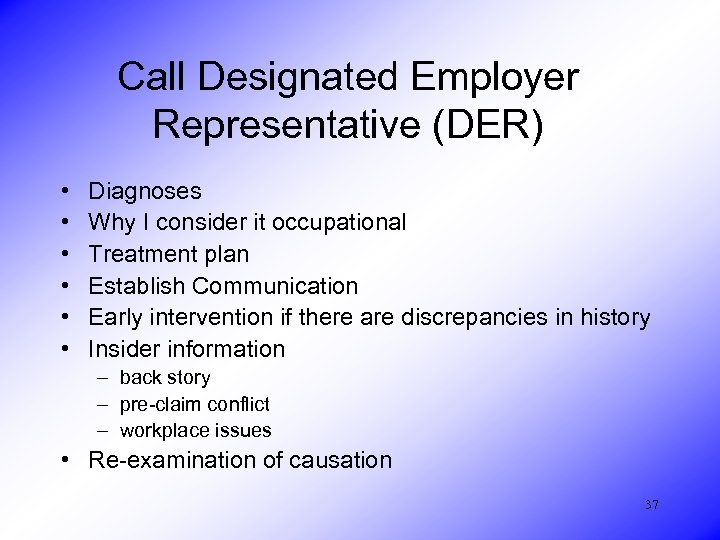 Call Designated Employer Representative (DER)

• Diagnoses
• Why I consider it occupational
• Treatment plan
• Establish Communication
• Early intervention if there are discrepancies in history
• Insider information
– back story
– pre-claim conflict
– workplace issues
• Re-examination of causation

37